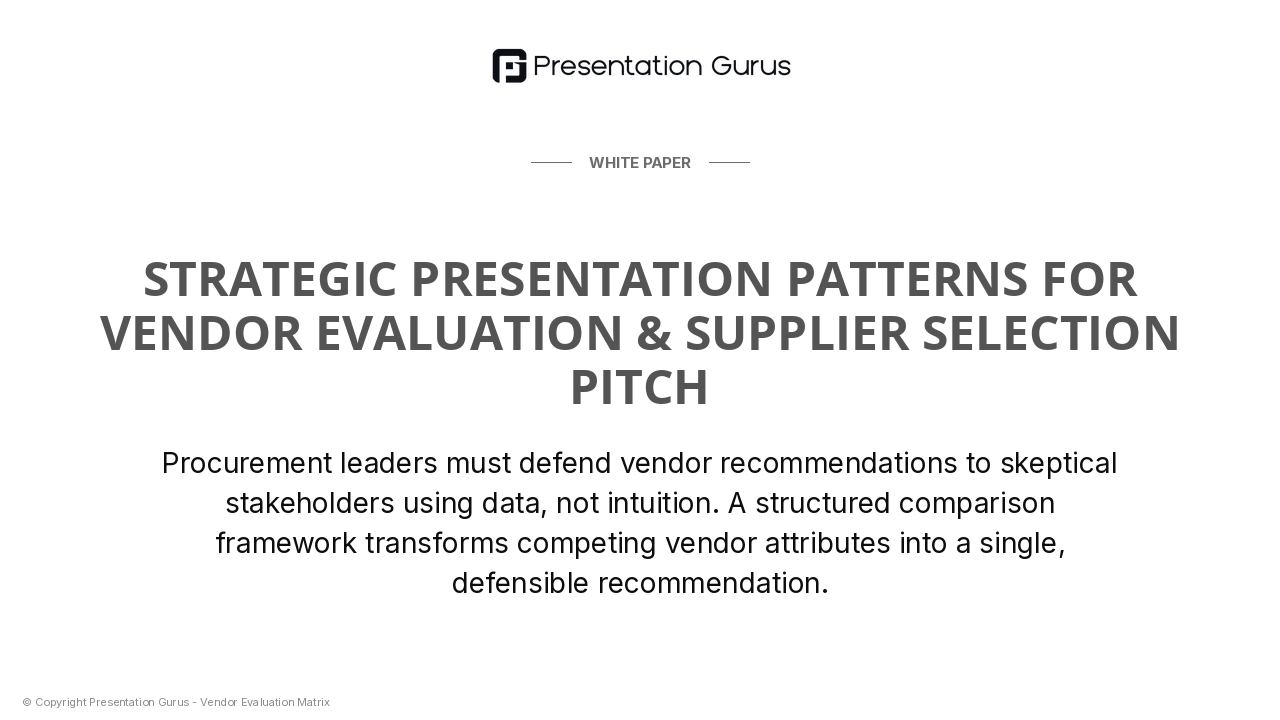 Presentation Gurus

WHITE PAPER

STRATEGIC PRESENTATION PATTERNS FOR VENDOR EVALUATION & SUPPLIER SELECTION PITCH

Procurement leaders must defend vendor recommendations to skeptical stakeholders using data, not intuition. A structured comparison framework transforms competing vendor attributes into a single, defensible recommendation.

© Copyright Presentation Gurus - Vendor Evaluation Matrix